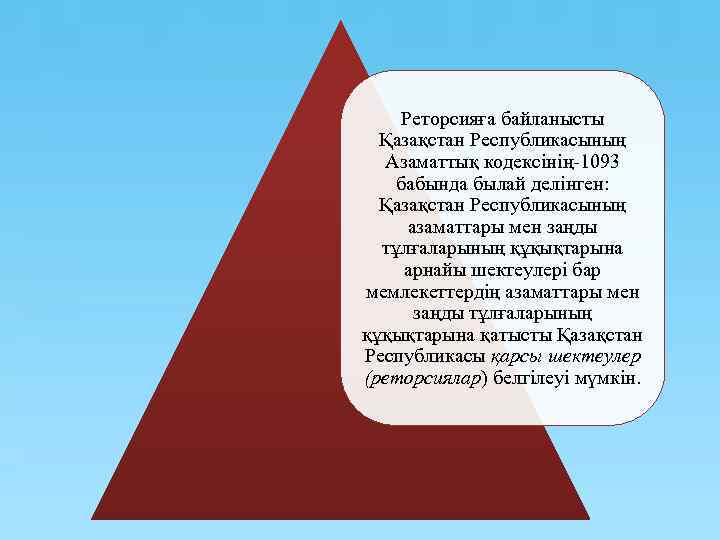 Реторсияға байланысты Қазақстан Республикасының Азаматтық кодексінің-1093 бабында былай делінген: Қазақстан Республикасының азаматтары мен заңды тұлғаларының құқықтарына арнайы шектеулері бар мемлекеттердің азаматтары мен заңды тұлғаларының құқықтарына қатысты Қазақстан Республикасы қарсы шектеулер (реторсиялар) белгілеуі мүмкін.